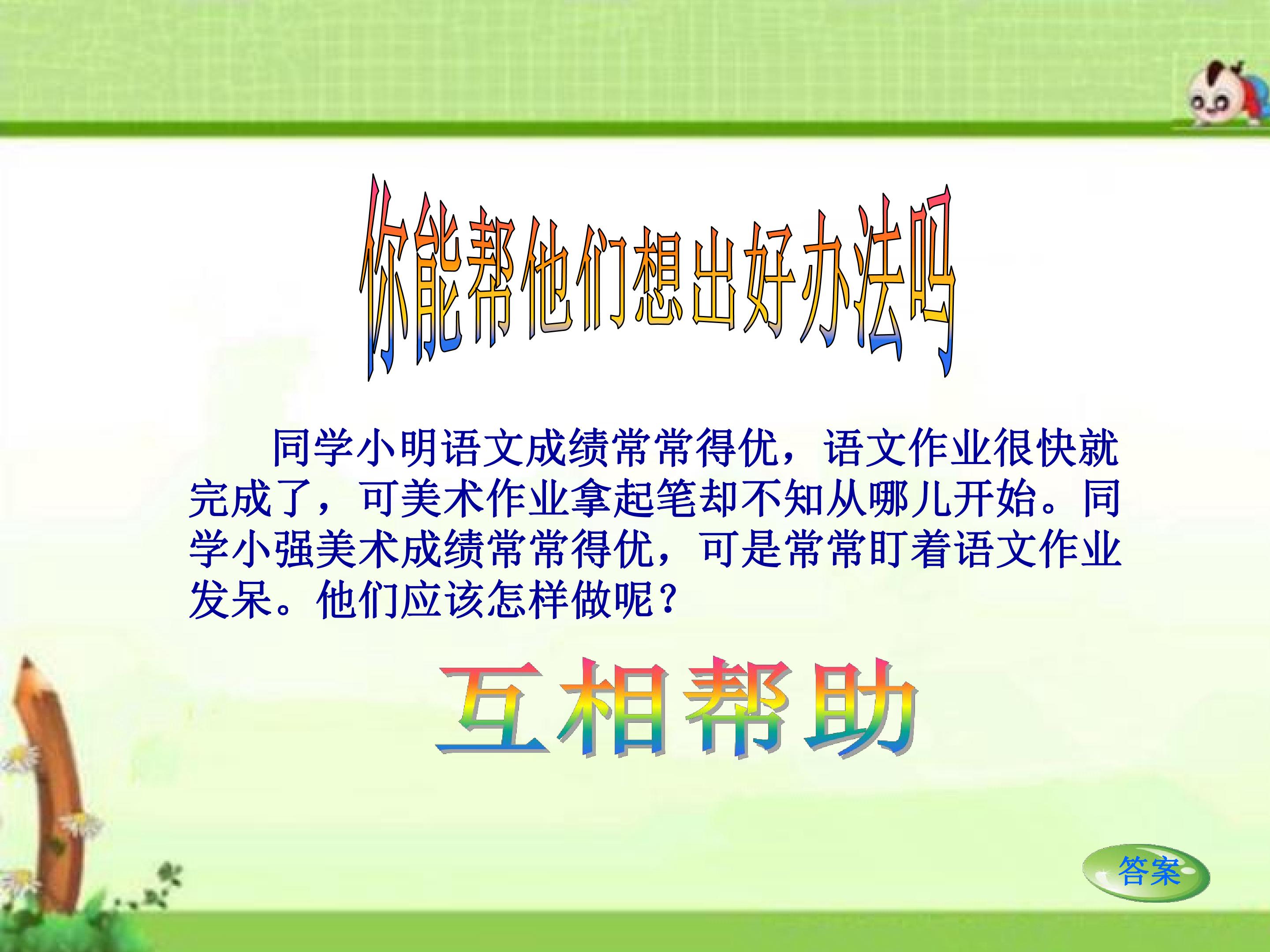 你能帮他们想出好办法吗

同学小明语文成绩常常得优，语文作业很快就完成了，可美术作业拿起笔却不知从哪儿开始。同学小强美术成绩常常得优，可是常常盯着语文作业发呆。他们应该怎样做呢？

互相帮助

答案